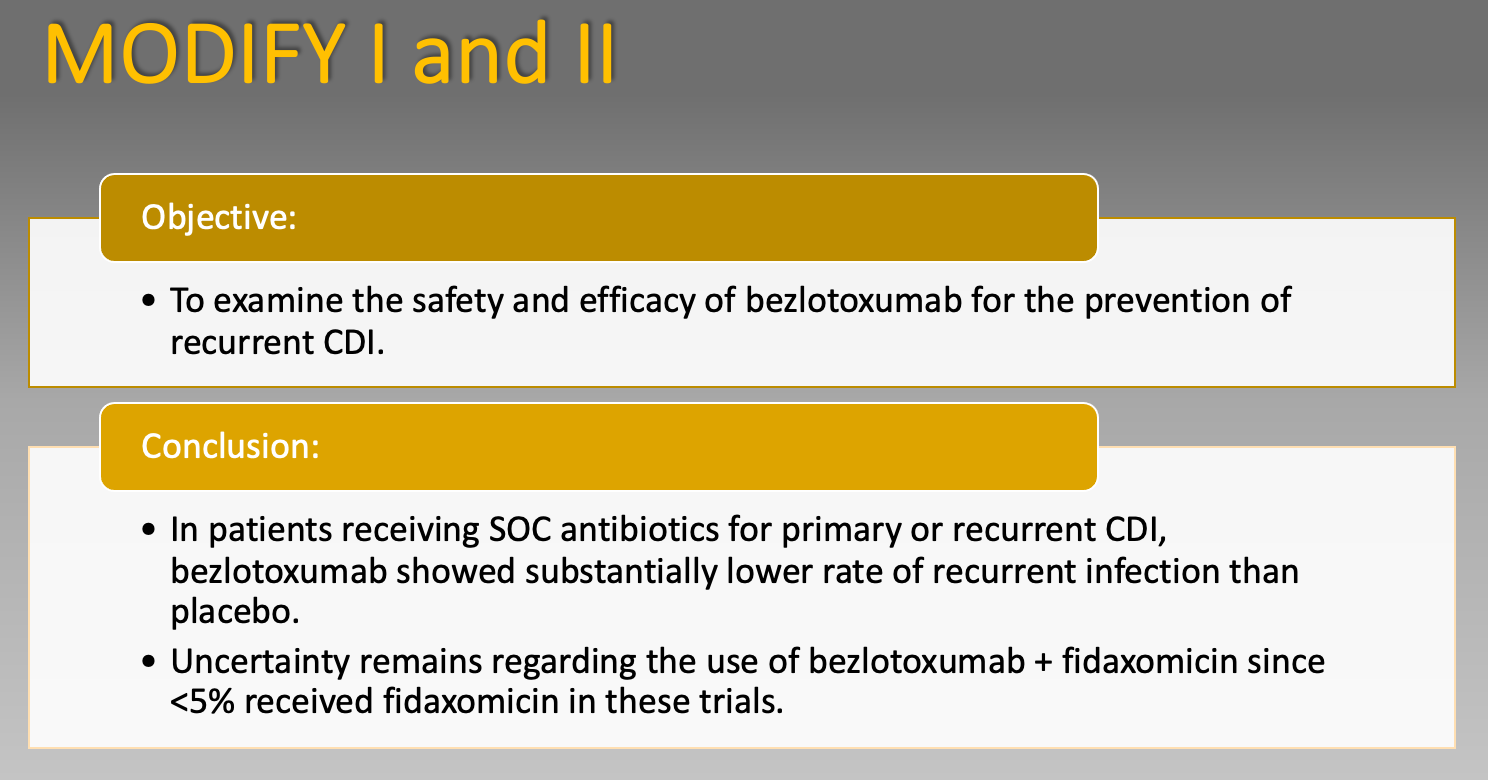 MODIFY I and II

Objective:

• To examine the safety and efficacy of bezlotoxumab for the prevention of recurrent CDI.

Conclusion:

• In patients receiving SOC antibiotics for primary or recurrent CDI, bezlotoxumab showed substantially lower rate of recurrent infection than placebo.
• Uncertainty remains regarding the use of bezlotoxumab + fidaxomicin since <5% received fidaxomicin in these trials.